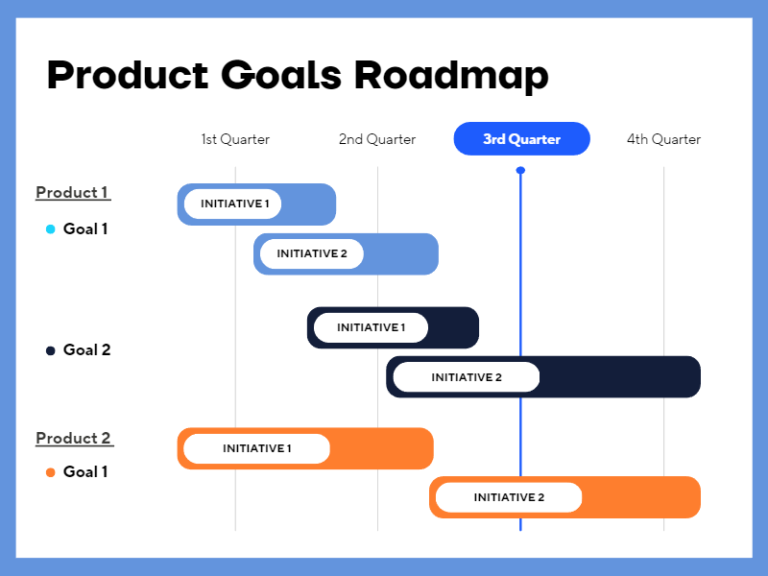 Product Goals Roadmap

1st Quarter
2nd Quarter
3rd Quarter
4th Quarter

Product 1
Goal 1
INITIATIVE 1
INITIATIVE 2

Goal 2
INITIATIVE 1
INITIATIVE 2

Product 2
Goal 1
INITIATIVE 1
INITIATIVE 2